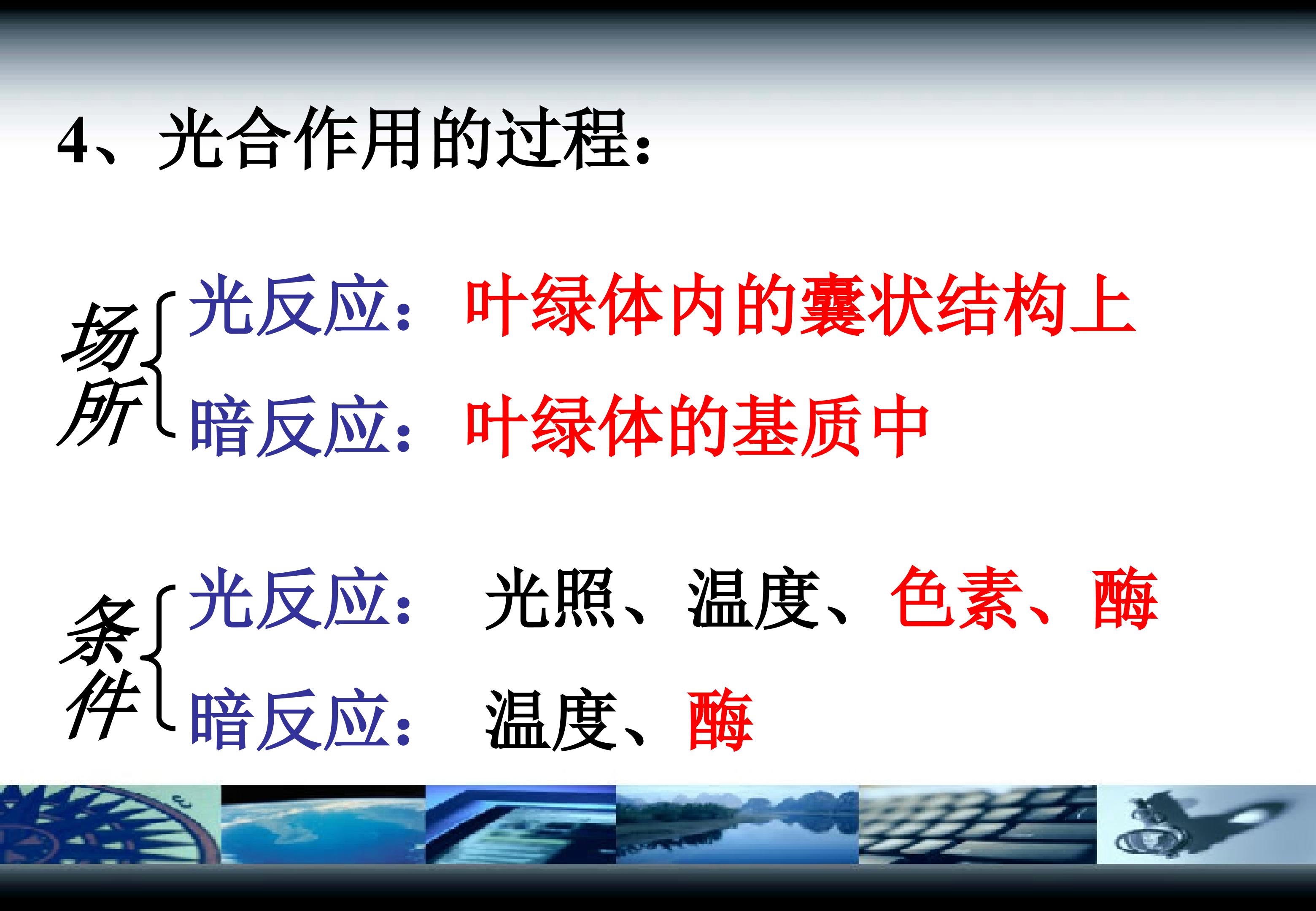 4、光合作用的过程：

场所
光反应：叶绿体内的囊状结构上
暗反应：叶绿体的基质中

条件
光反应：光照、温度、色素、酶
暗反应：温度、酶